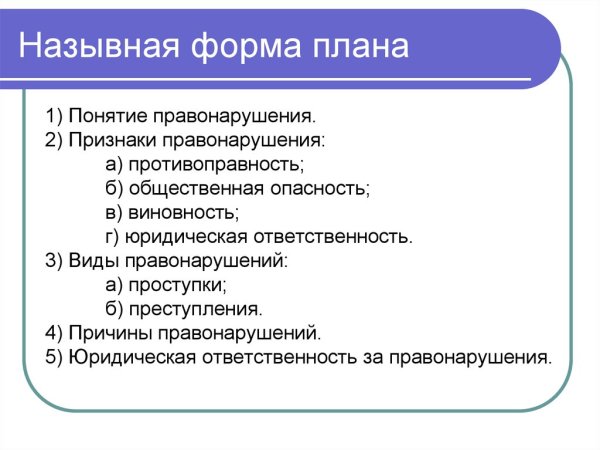 Назывная форма плана

1) Понятие правонарушения.
2) Признаки правонарушения:
а) противоправность;
б) общественная опасность;
в) виновность;
г) юридическая ответственность.
3) Виды правонарушений:
а) проступки;
б) преступления.
4) Причины правонарушений.
5) Юридическая ответственность за правонарушения.